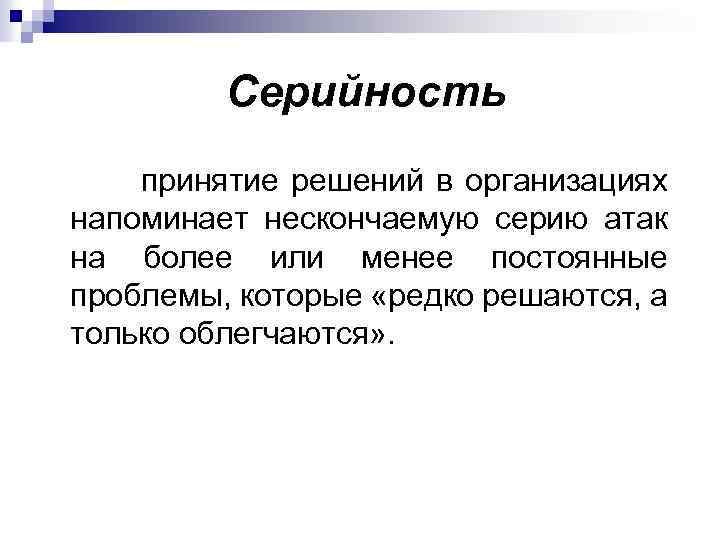 Серийность

принятие решений в организациях напоминает нескончаемую серию атак на более или менее постоянные проблемы, которые «редко решаются, а только облегчаются».